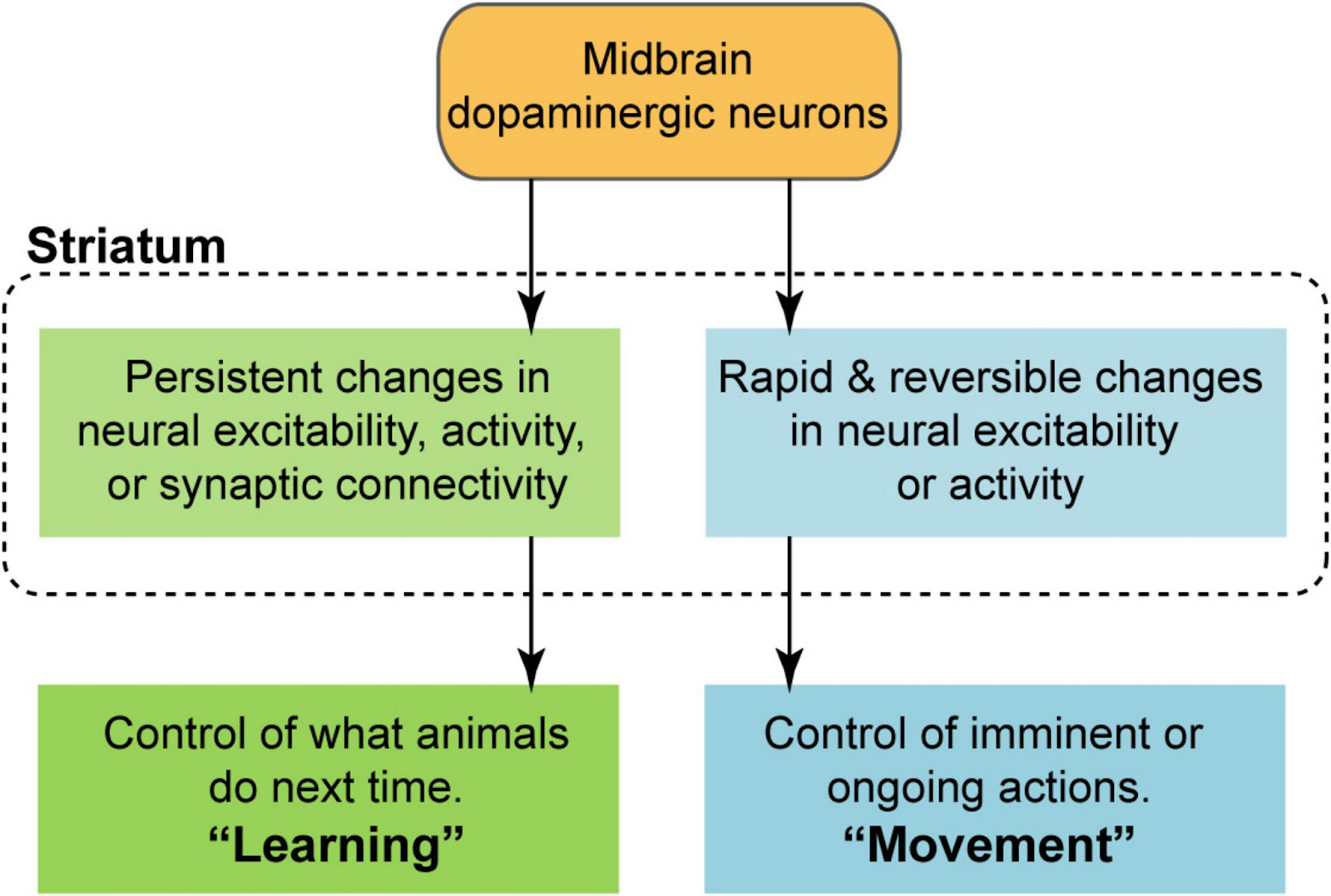 Midbrain dopaminergic neurons

Striatum

Persistent changes in neural excitability, activity, or synaptic connectivity

Rapid & reversible changes in neural excitability or activity

Control of what animals do next time.
“Learning”

Control of imminent or ongoing actions.
“Movement”